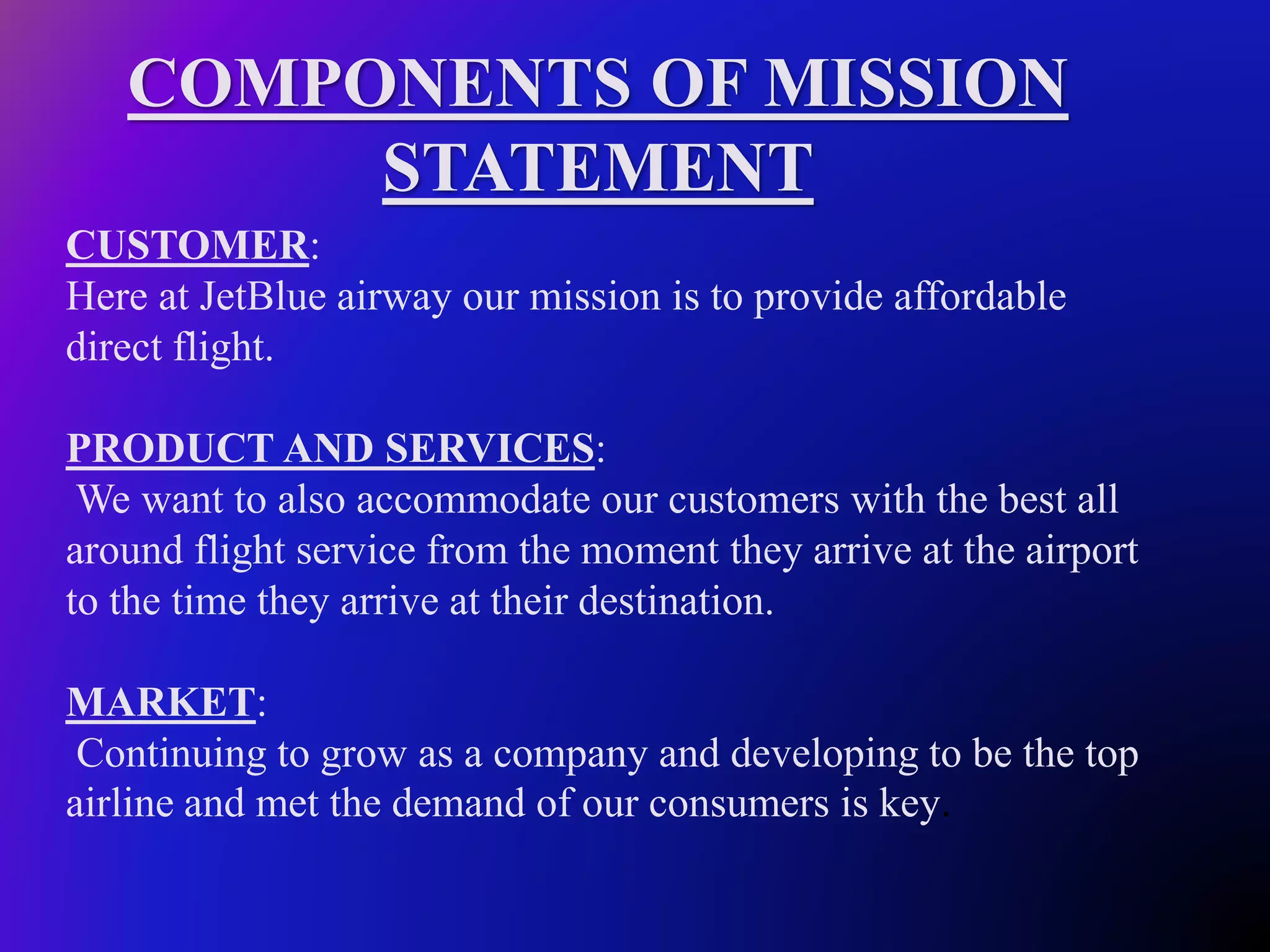 COMPONENTS OF MISSION STATEMENT

CUSTOMER:
Here at JetBlue airway our mission is to provide affordable direct flight.

PRODUCT AND SERVICES:
We want to also accommodate our customers with the best all around flight service from the moment they arrive at the airport to the time they arrive at their destination.

MARKET:
Continuing to grow as a company and developing to be the top airline and met the demand of our consumers is key.